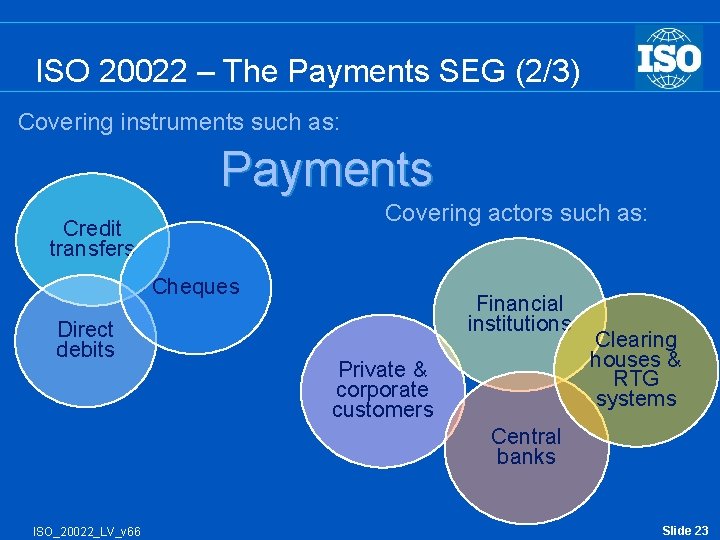 ISO 20022 – The Payments SEG (2/3)

ISO

Covering instruments such as:

Payments

Credit transfers

Cheques

Direct debits

Covering actors such as:

Financial institutions

Clearing houses & RTG systems

Private & corporate customers

Central banks

ISO_20022_LV_v66

Slide 23